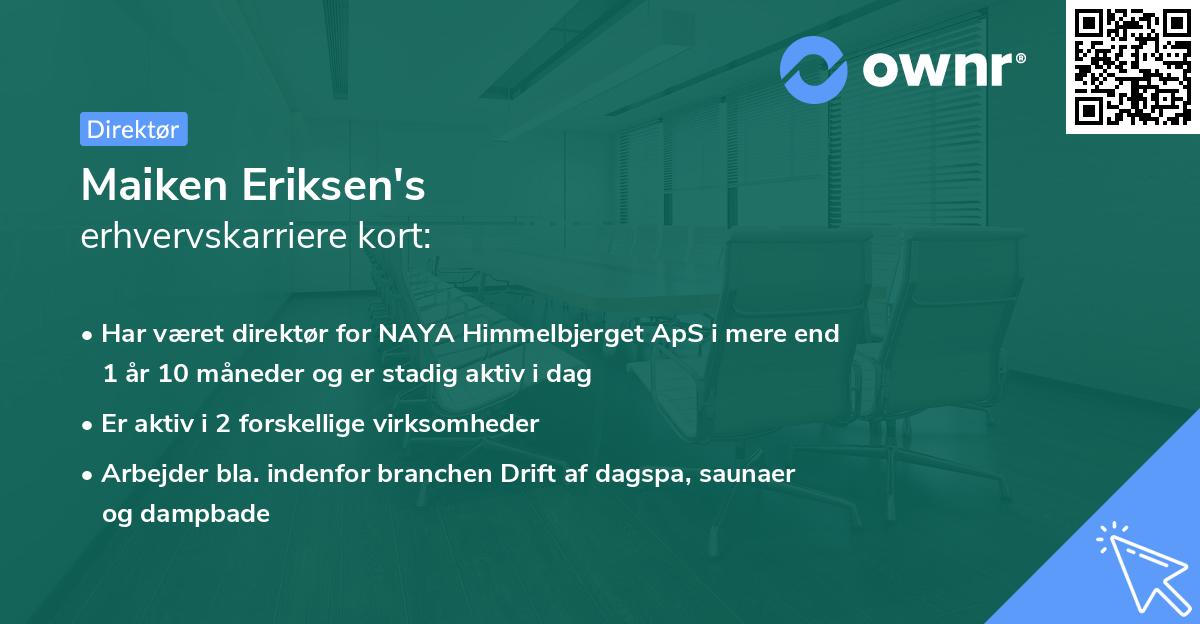 ownr®

Direktør

Maiken Eriksen's
erhvervskarriere kort:

• Har været direktør for NAYA Himmelbjerget ApS i mere end 1 år 10 måneder og er stadig aktiv i dag

• Er aktiv i 2 forskellige virksomheder

• Arbejder bla. indenfor branchen Drift af dagspa, saunaer og dampbade